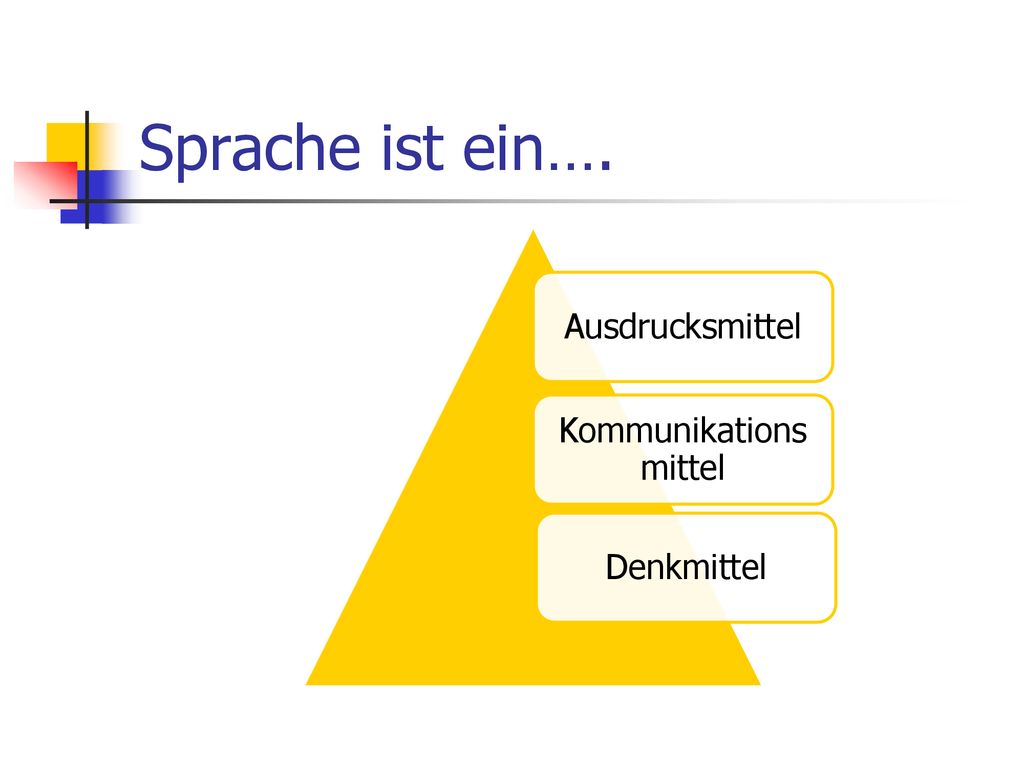 Sprache ist ein….

Ausdrucksmittel

Kommunikations mittel

Denkmittel